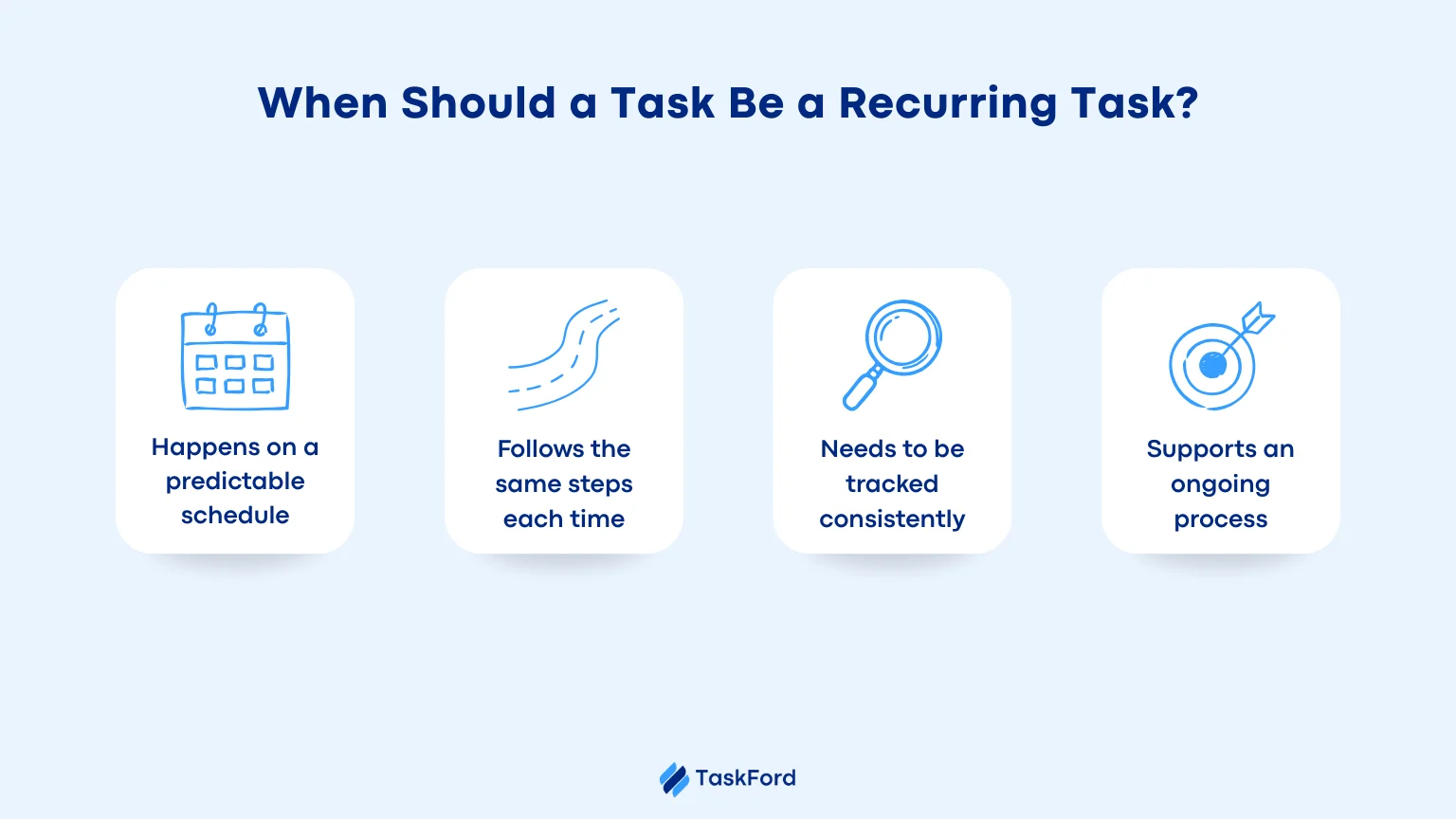 When Should a Task Be a Recurring Task?

Happens on a predictable schedule

Follows the same steps each time

Needs to be tracked consistently

Supports an ongoing process

TaskFord